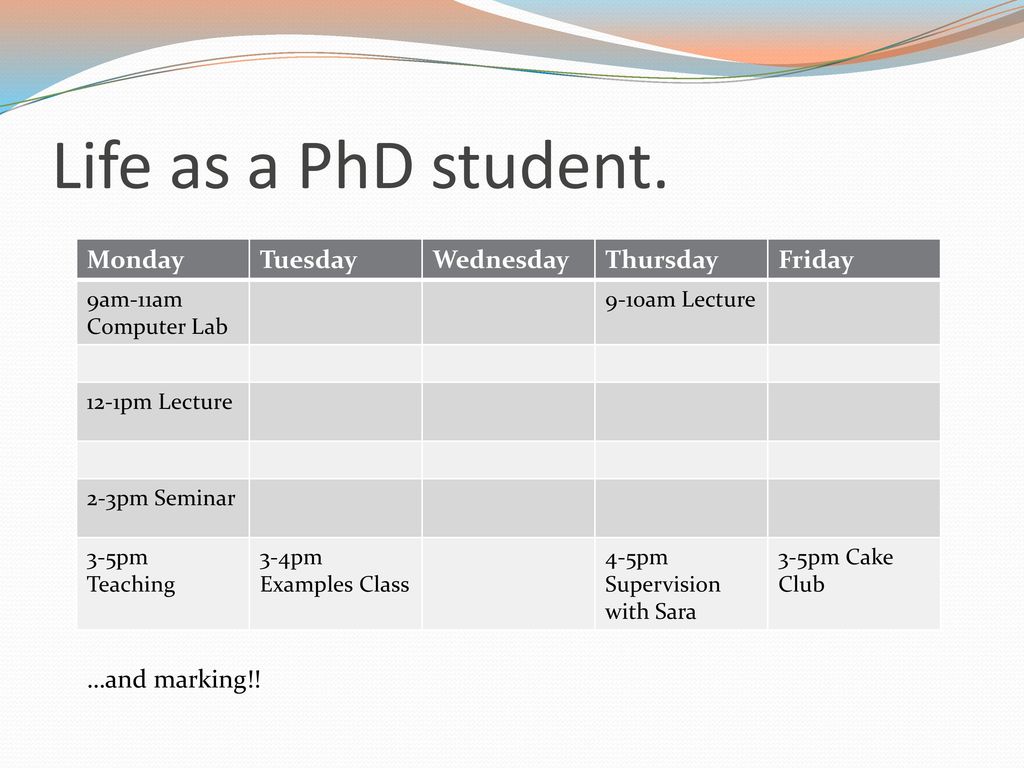 Life as a PhD student.

| Monday | Tuesday | Wednesday | Thursday | Friday |
|---|---|---|---|---|
| 9am-11am Computer Lab | | | 9-10am Lecture | |
| | | | | |
| 12-1pm Lecture | | | | |
| | | | | |
| 2-3pm Seminar | | | | |
| 3-5pm Teaching | 3-4pm Examples Class | | 4-5pm Supervision with Sara | 3-5pm Cake Club |

…and marking!!